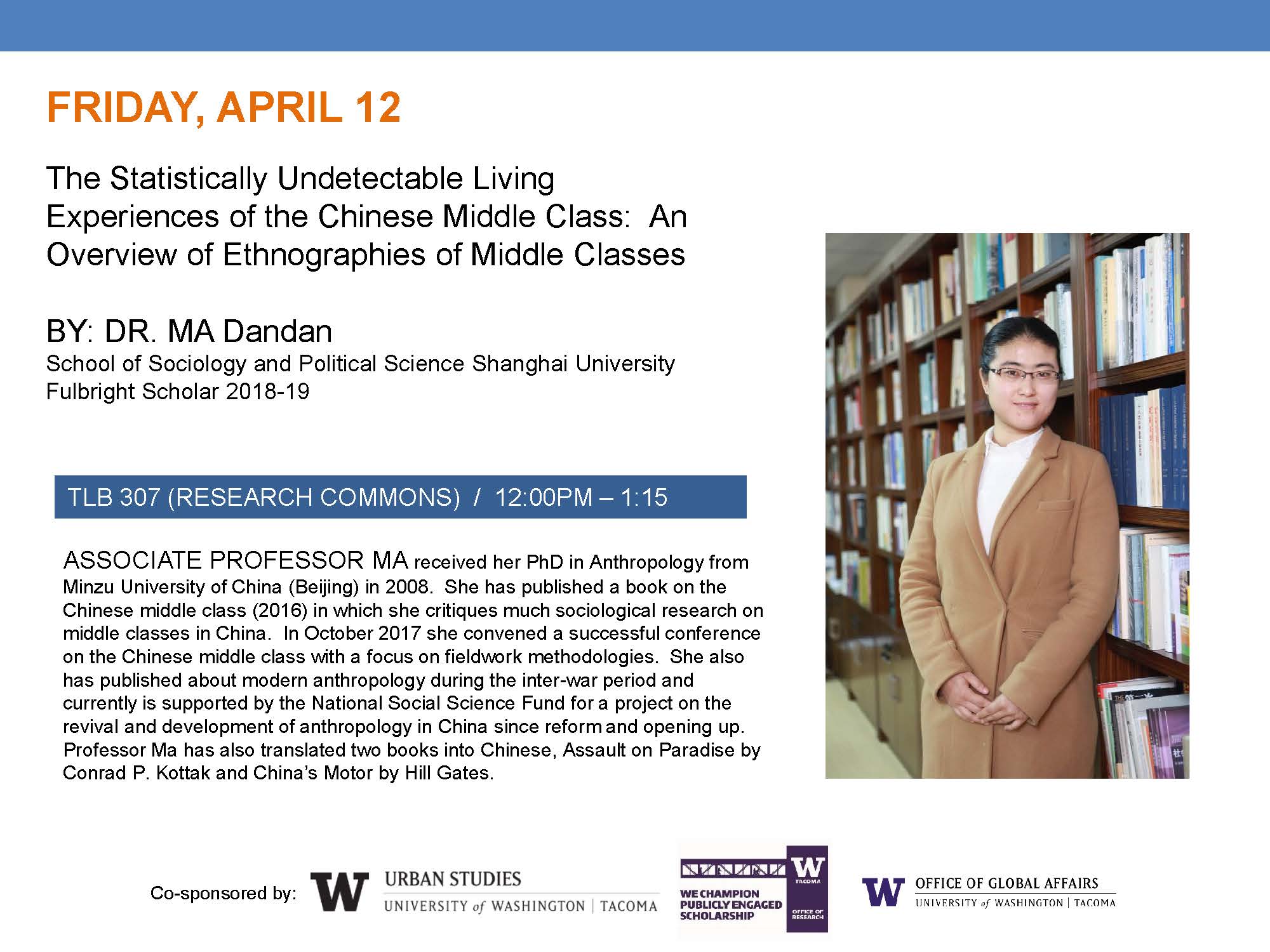 FRIDAY, APRIL 12

The Statistically Undetectable Living Experiences of the Chinese Middle Class: An Overview of Ethnographies of Middle Classes

BY: DR. MA Dandan
School of Sociology and Political Science Shanghai University
Fulbright Scholar 2018-19

TLB 307 (RESEARCH COMMONS) / 12:00PM – 1:15

ASSOCIATE PROFESSOR MA received her PhD in Anthropology from Minzu University of China (Beijing) in 2008. She has published a book on the Chinese middle class (2016) in which she critiques much sociological research on middle classes in China. In October 2017 she convened a successful conference on the Chinese middle class with a focus on fieldwork methodologies. She also has published about modern anthropology during the inter-war period and currently is supported by the National Social Science Fund for a project on the revival and development of anthropology in China since reform and opening up. Professor Ma has also translated two books into Chinese, Assault on Paradise by Conrad P. Kottak and China's Motor by Hill Gates.

Co-sponsored by: W URBAN STUDIES UNIVERSITY of WASHINGTON | TACOMA

W TACOMA WE CHAMPION PUBLICLY ENGAGED SCHOLARSHIP OFFICE OF RESEARCH

W OFFICE OF GLOBAL AFFAIRS UNIVERSITY of WASHINGTON | TACOMA